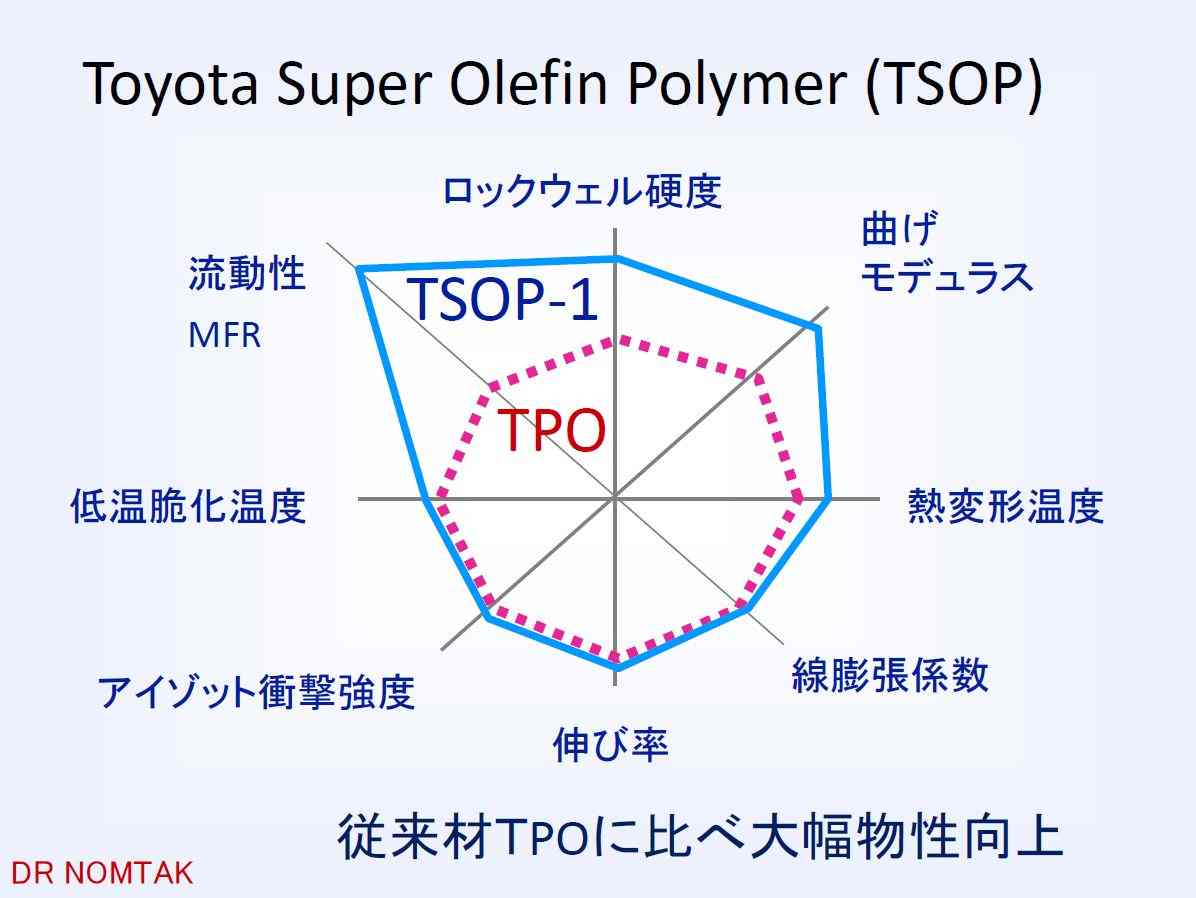 Toyota Super Olefin Polymer (TSOP)

ロックウェル硬度

曲げ
モデュラス

流動性
MFR

TSOP-1

TPO

低温脆化温度

熱変形温度

アイゾット衝撃強度

線膨張係数

伸び率

従来材TPOに比べ大幅物性向上

DR NOMTAK